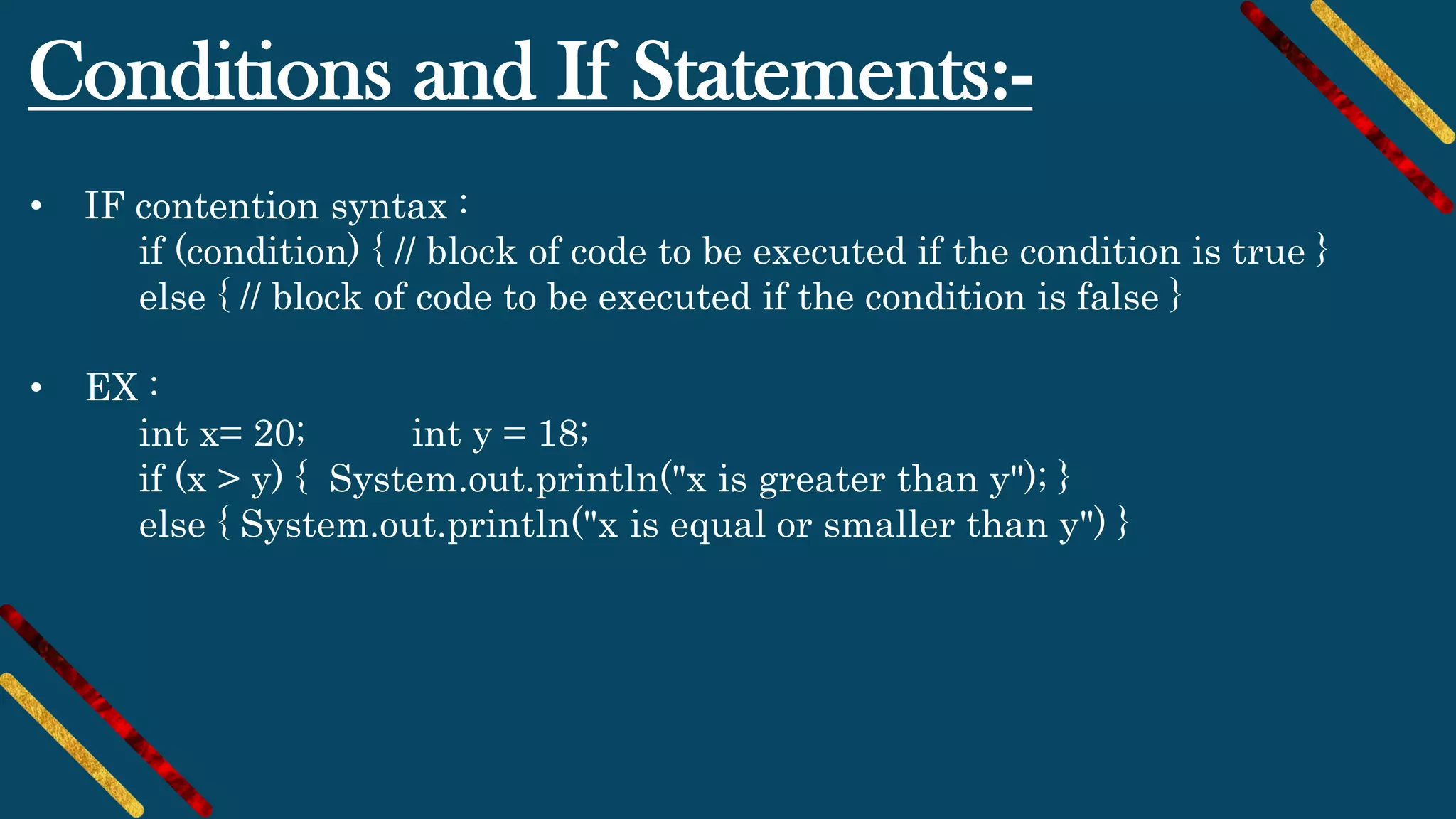 Conditions and If Statements:-

• IF contention syntax :
if (condition) { // block of code to be executed if the condition is true }
else { // block of code to be executed if the condition is false }

• EX :
int x= 20; int y = 18;
if (x > y) { System.out.println("x is greater than y"); }
else { System.out.println("x is equal or smaller than y") }